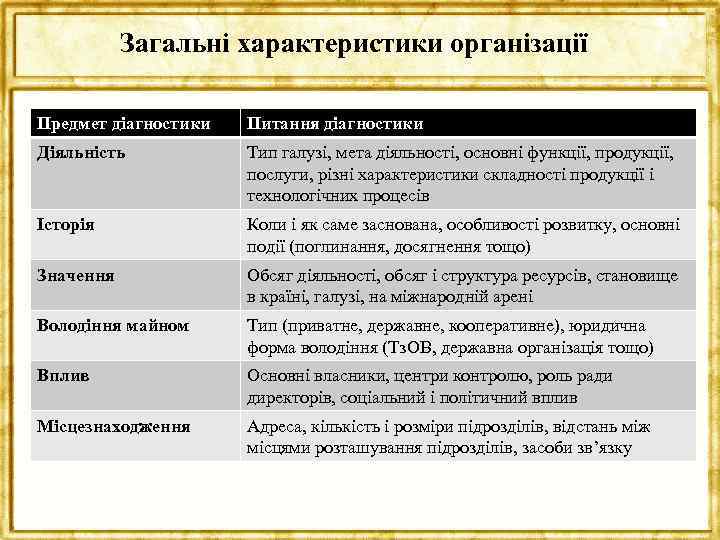 Загальні характеристики організації

| Предмет діагностики | Питання діагностики |
|---|---|
| Діяльність | Тип галузі, мета діяльності, основні функції, продукції, послуги, різні характеристики складності продукції і технологічних процесів |
| Історія | Коли і як саме заснована, особливості розвитку, основні події (поглинання, досягнення тощо) |
| Значення | Обсяг діяльності, обсяг і структура ресурсів, становище в країні, галузі, на міжнародній арені |
| Володіння майном | Тип (приватне, державне, кооперативне), юридична форма володіння (ТзОВ, державна організація тощо) |
| Вплив | Основні власники, центри контролю, роль ради директорів, соціальний і політичний вплив |
| Місцезнаходження | Адреса, кількість і розміри підрозділів, відстань між місцями розташування підрозділів, засоби зв’язку |